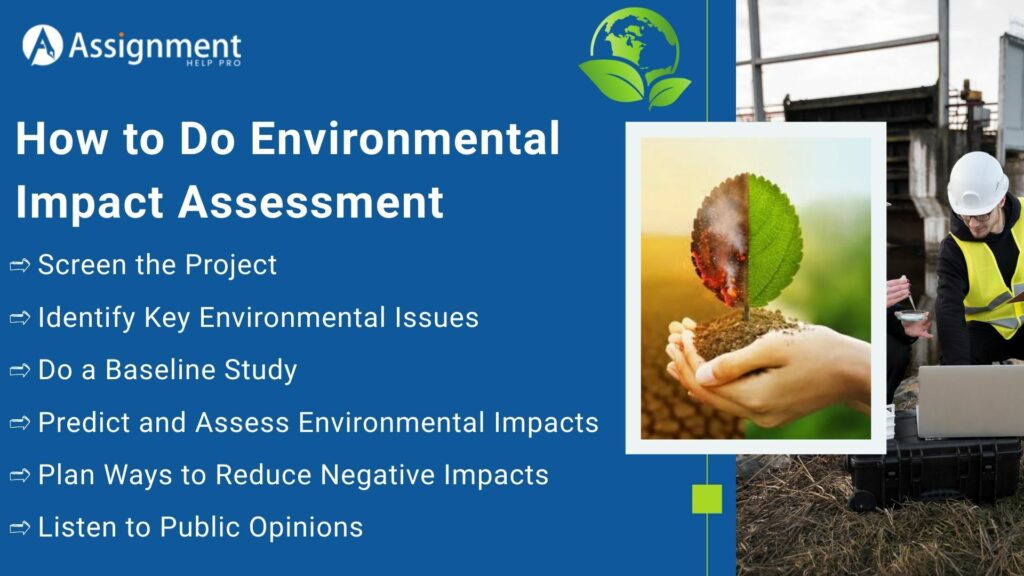 Assignment
HELP PRO

How to Do Environmental Impact Assessment

⇨ Screen the Project
⇨ Identify Key Environmental Issues
⇨ Do a Baseline Study
⇨ Predict and Assess Environmental Impacts
⇨ Plan Ways to Reduce Negative Impacts
⇨ Listen to Public Opinions